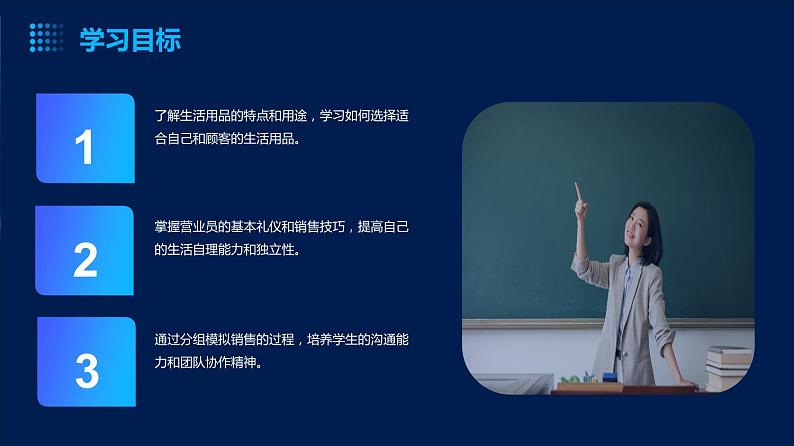 学习目标

1

了解生活用品的特点和用途，学习如何选择适合自己和顾客的生活用品。

2

掌握营业员的基本礼仪和销售技巧，提高自己的生活自理能力和独立性。

3

通过分组模拟销售的过程，培养学生的沟通能力和团队协作精神。